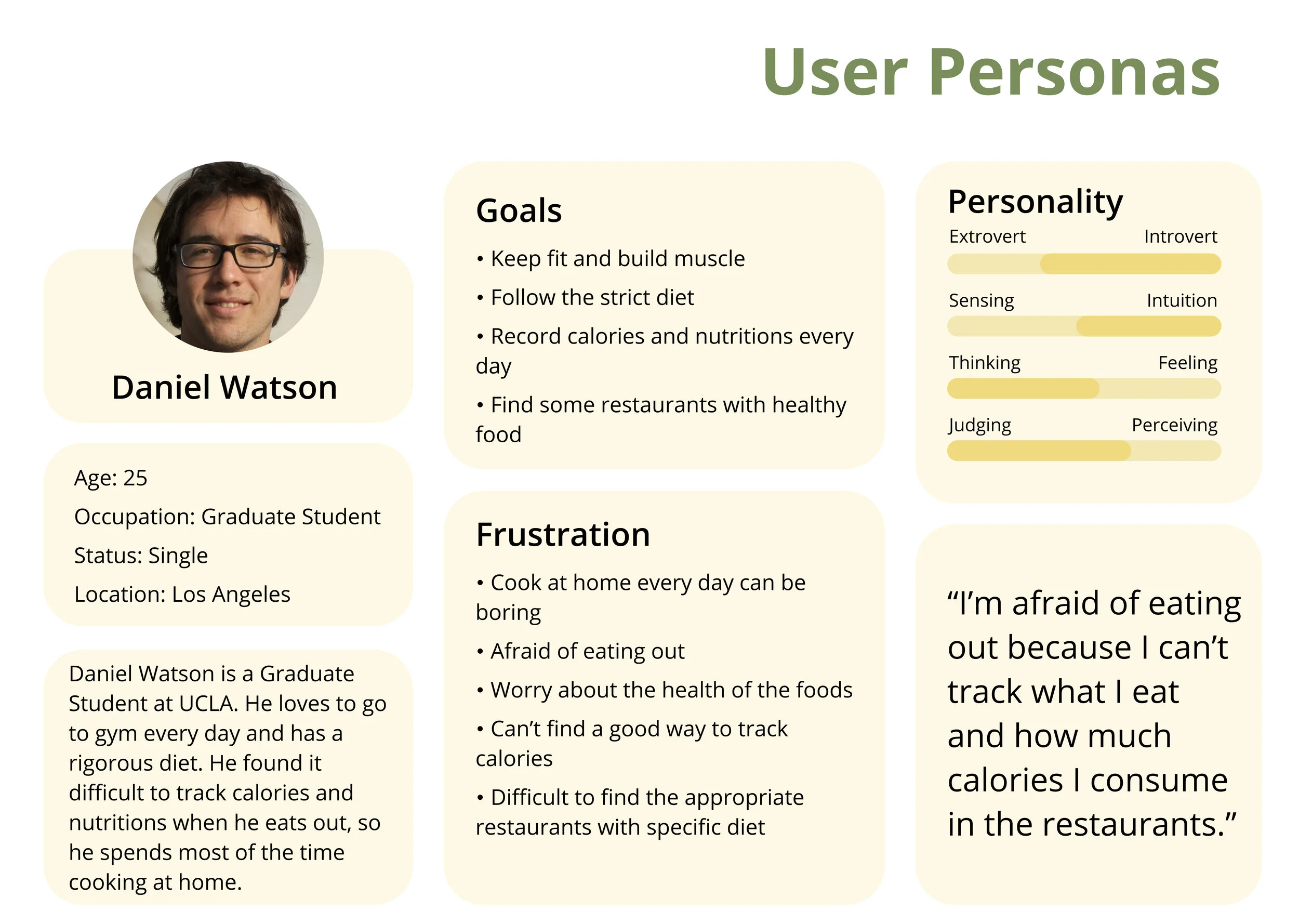 User Personas

Daniel Watson

Age: 25

Occupation: Graduate Student

Status: Single

Location: Los Angeles

Daniel Watson is a Graduate Student at UCLA. He loves to go to gym every day and has a rigorous diet. He found it difficult to track calories and nutritions when he eats out, so he spends most of the time cooking at home.

Goals

• Keep fit and build muscle

• Follow the strict diet

• Record calories and nutritions every day

• Find some restaurants with healthy food

Frustration

• Cook at home every day can be boring

• Afraid of eating out

• Worry about the health of the foods

• Can’t find a good way to track calories

• Difficult to find the appropriate restaurants with specific diet

Personality

Extrovert Introvert

Sensing Intuition

Thinking Feeling

Judging Perceiving

“I’m afraid of eating out because I can’t track what I eat and how much calories I consume in the restaurants.”